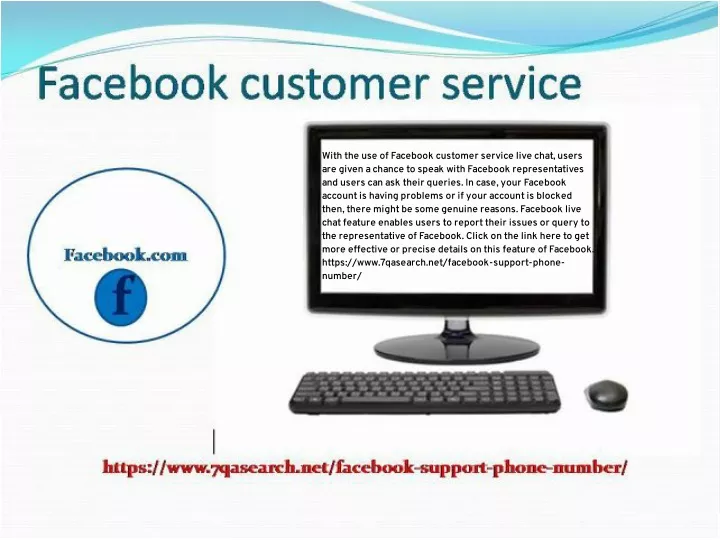 Facebook customer service

Facebook.com

f

With the use of Facebook customer service live chat, users are given a chance to speak with Facebook representatives and users can ask their queries. In case, your Facebook account is having problems or if your account is blocked then, there might be some genuine reasons. Facebook live chat feature enables users to report their issues or query to the representative of Facebook. Click on the link here to get more effective or precise details on this feature of Facebook. https://www.7qasearch.net/facebook-support-phone-number/

https://www.7qasearch.net/facebook-support-phone-number/